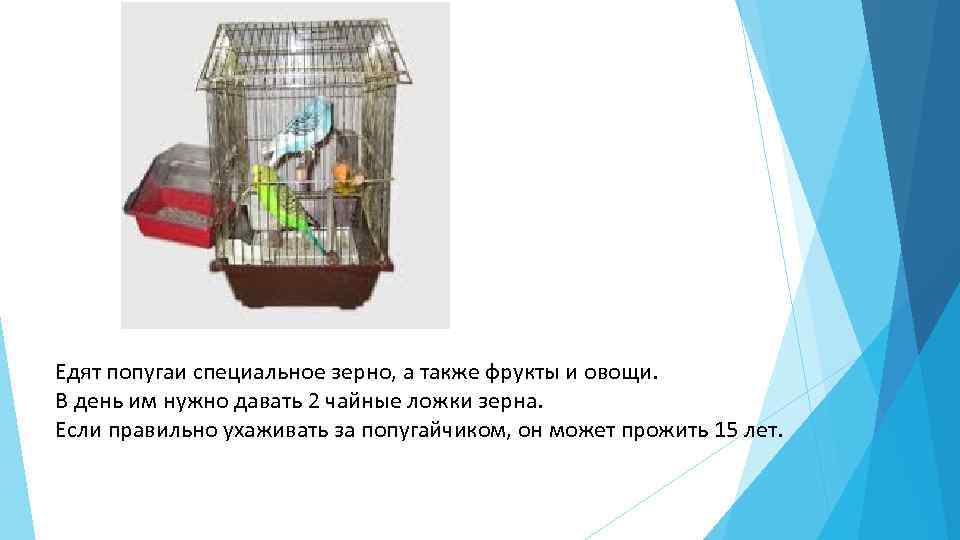 Едят попугаи специальное зерно, а также фрукты и овощи.
В день им нужно давать 2 чайные ложки зерна.
Если правильно ухаживать за попугайчиком, он может прожить 15 лет.